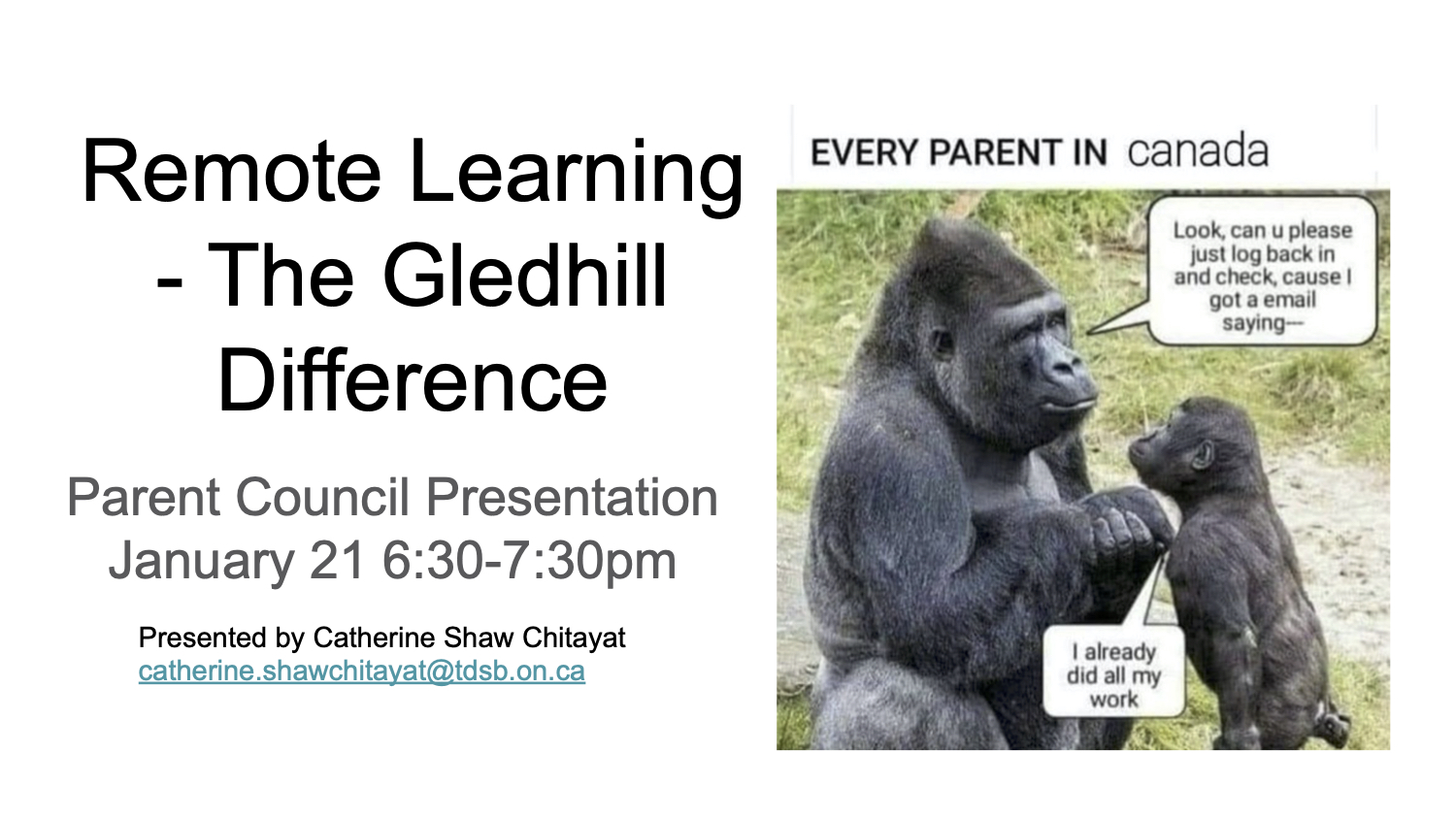 Remote Learning - The Gledhill Difference

Parent Council Presentation
January 21 6:30-7:30pm

Presented by Catherine Shaw Chitayat
catherine.shawchitayat@tdsb.on.ca

EVERY PARENT IN canada

Look, can u please just log back in and check, cause I got a email saying---

I already did all my work